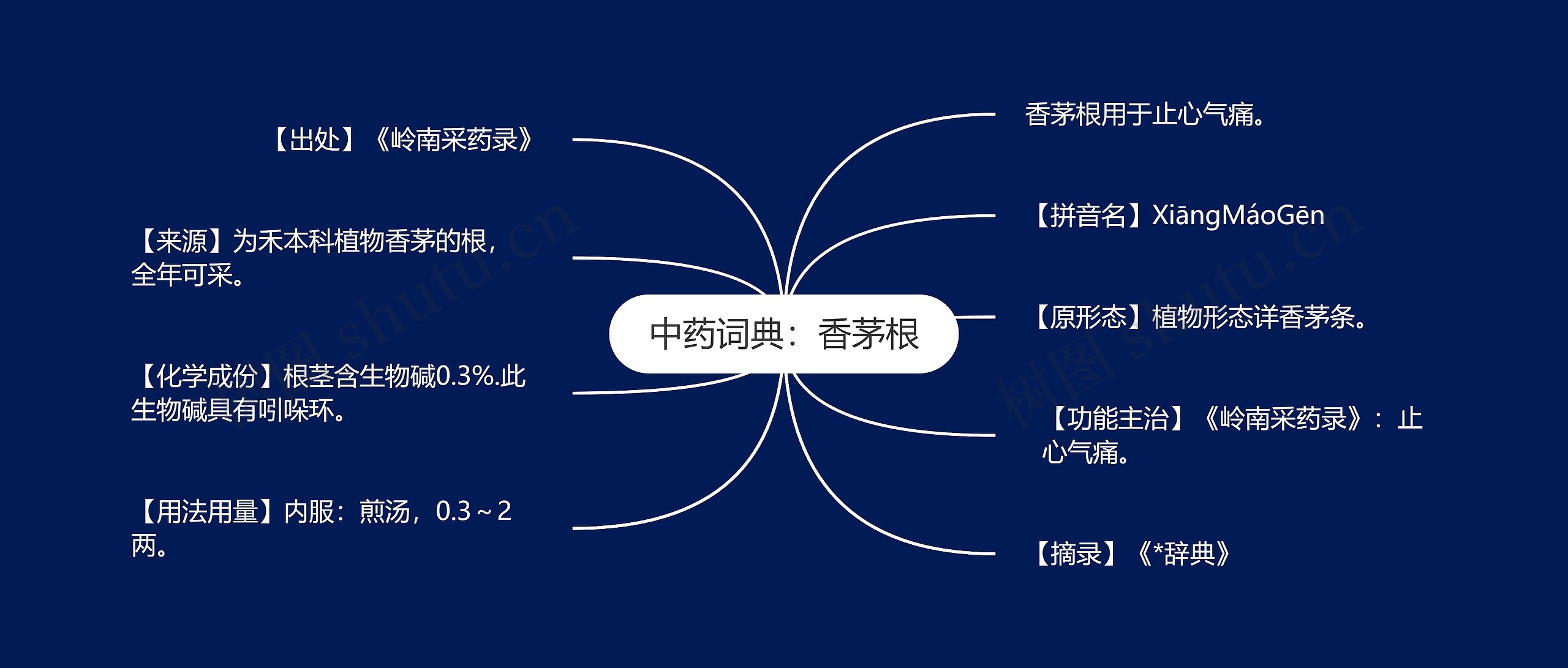 中药词典：香茅根

【出处】《岭南采药录》

【来源】为禾本科植物香茅的根，全年可采。

【化学成份】根茎含生物碱0.3%.此生物碱具有吲哚环。

【用法用量】内服：煎汤，0.3～2两。

香茅根用于止心气痛。

【拼音名】XiāngMáoGēn

【原形态】植物形态详香茅条。

【功能主治】《岭南采药录》：止心气痛。

【摘录】《*辞典》

树图 shutu.cn

树图 shutu.cn